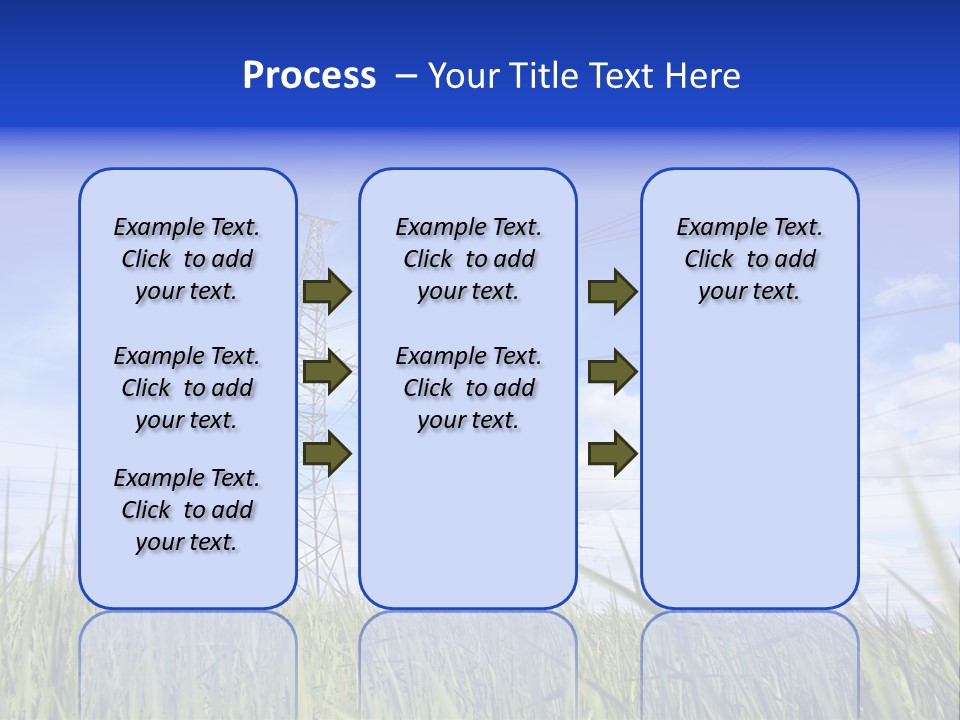 Process – Your Title Text Here

Example Text. Click to add your text.

Example Text. Click to add your text.

Example Text. Click to add your text.

Example Text. Click to add your text.

Example Text. Click to add your text.

Example Text. Click to add your text.